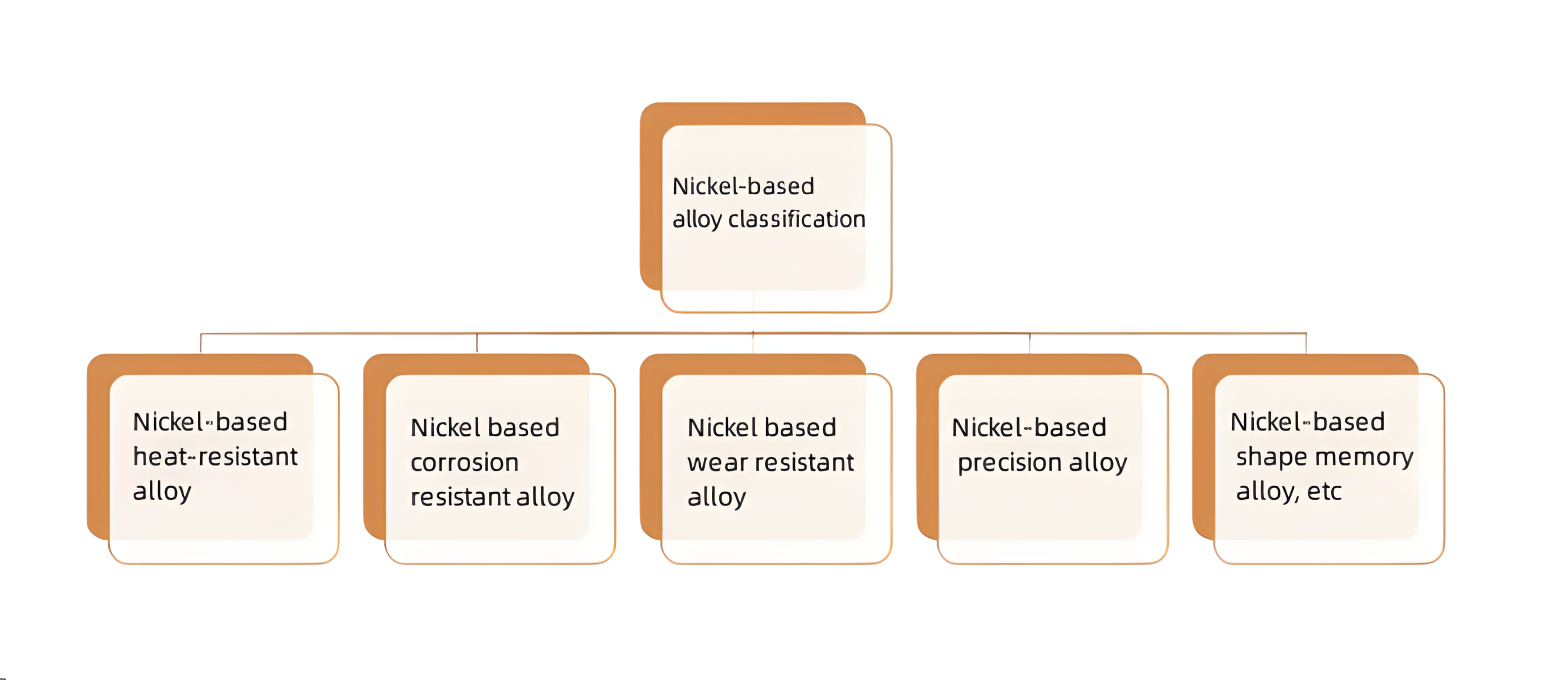 Nickel-based alloy classification

Nickel-based heat-resistant alloy

Nickel based corrosion resistant alloy

Nickel based wear resistant alloy

Nickel-based precision alloy

Nickel-based shape memory alloy, etc